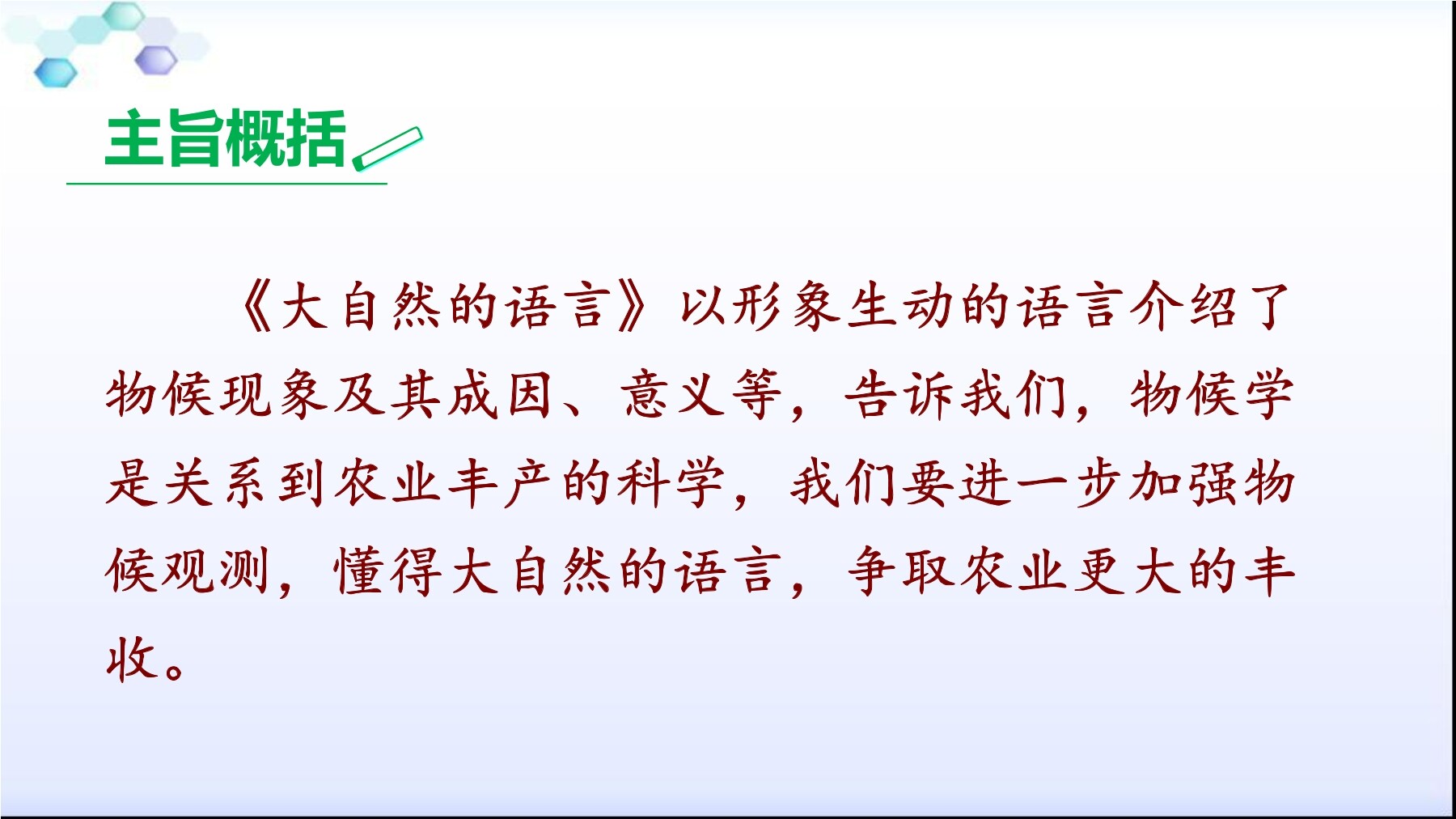 主旨概括

《大自然的语言》以形象生动的语言介绍了物候现象及其成因、意义等，告诉我们，物候学是关系到农业丰产的科学，我们要进一步加强物候观测，懂得大自然的语言，争取农业更大的丰收。